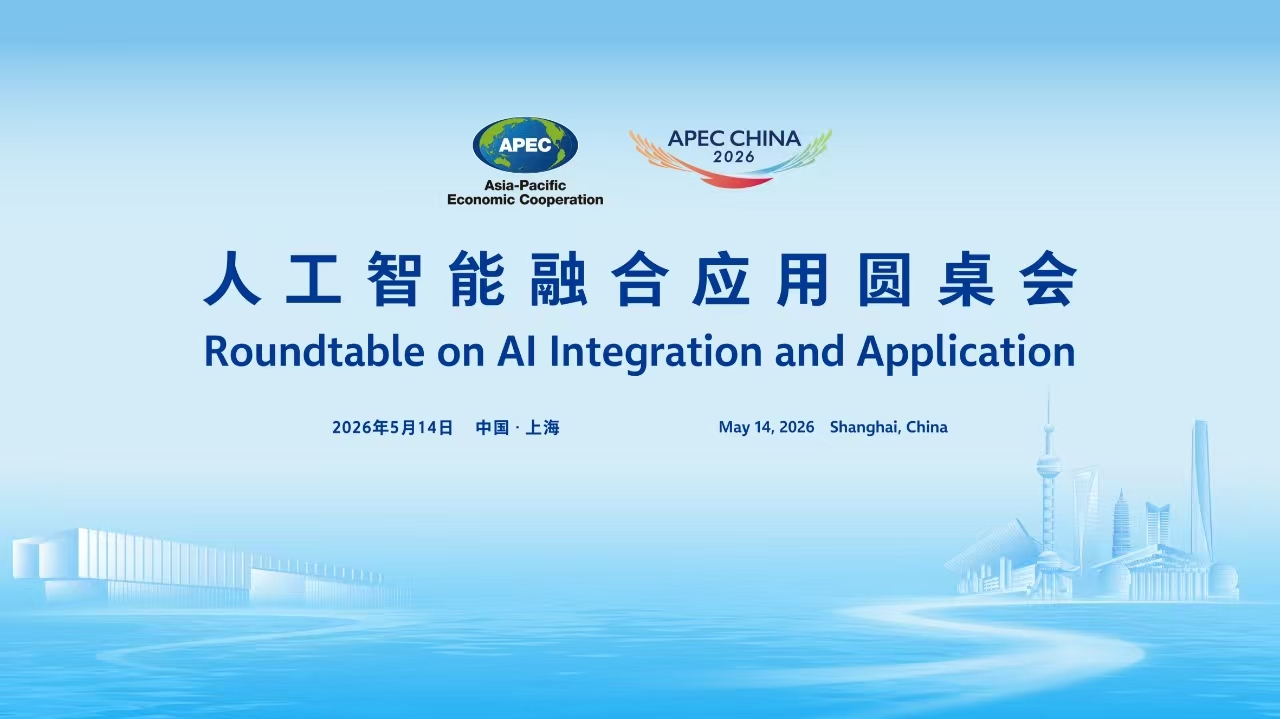 APEC
Asia-Pacific
Economic Cooperation

APEC CHINA
2026

人工智能融合应用圆桌会
Roundtable on AI Integration and Application

2026年5月14日 中国 · 上海

May 14, 2026 Shanghai, China